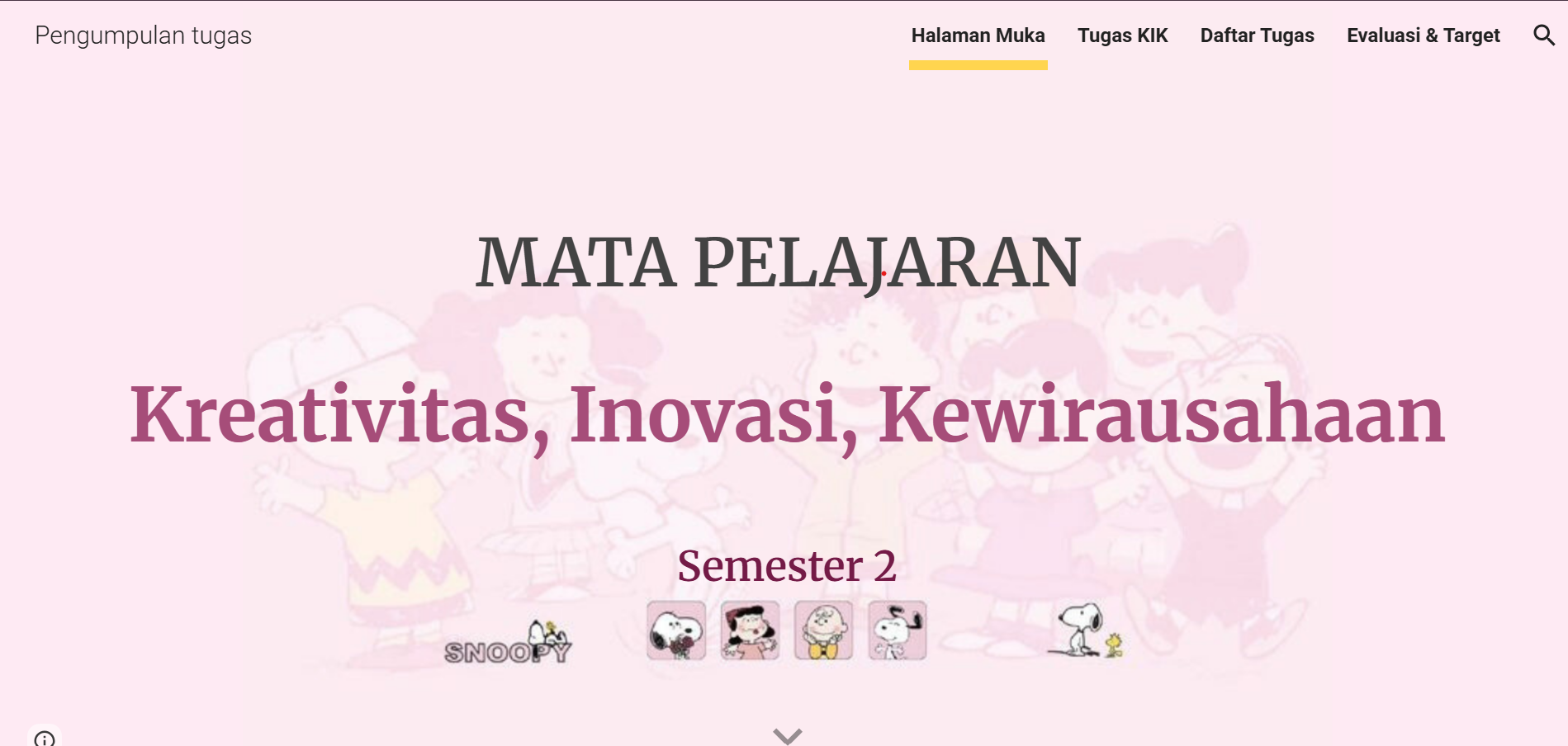 Pengumpulan tugas

Halaman Muka Tugas KIK Daftar Tugas Evaluasi & Target

MATA PELAJARAN

Kreativitas, Inovasi, Kewirausahaan

Semester 2

SNOOPY